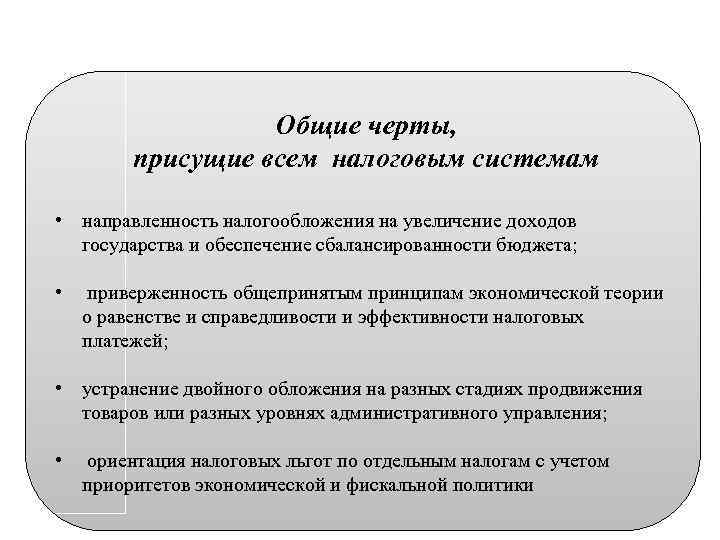 Общие черты,
присущие всем налоговым системам

• направленность налогообложения на увеличение доходов государства и обеспечение сбалансированности бюджета;

• приверженность общепринятым принципам экономической теории о равенстве и справедливости и эффективности налоговых платежей;

• устранение двойного обложения на разных стадиях продвижения товаров или разных уровнях административного управления;

• ориентация налоговых льгот по отдельным налогам с учетом приоритетов экономической и фискальной политики